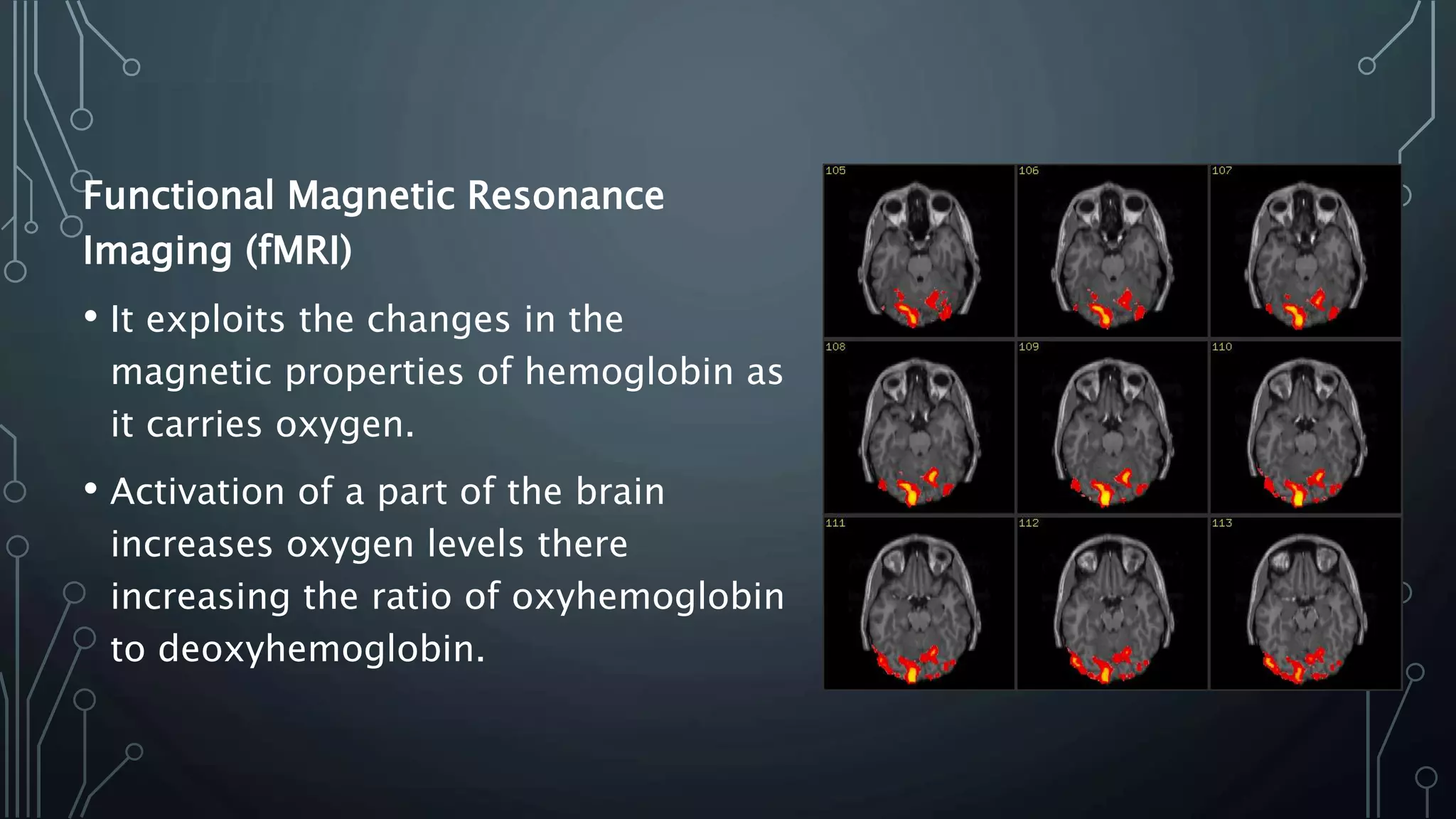 Functional Magnetic Resonance Imaging (fMRI)

• It exploits the changes in the magnetic properties of hemoglobin as it carries oxygen.

• Activation of a part of the brain increases oxygen levels there increasing the ratio of oxyhemoglobin to deoxyhemoglobin.

105
106
107
108
109
110
111
112
113